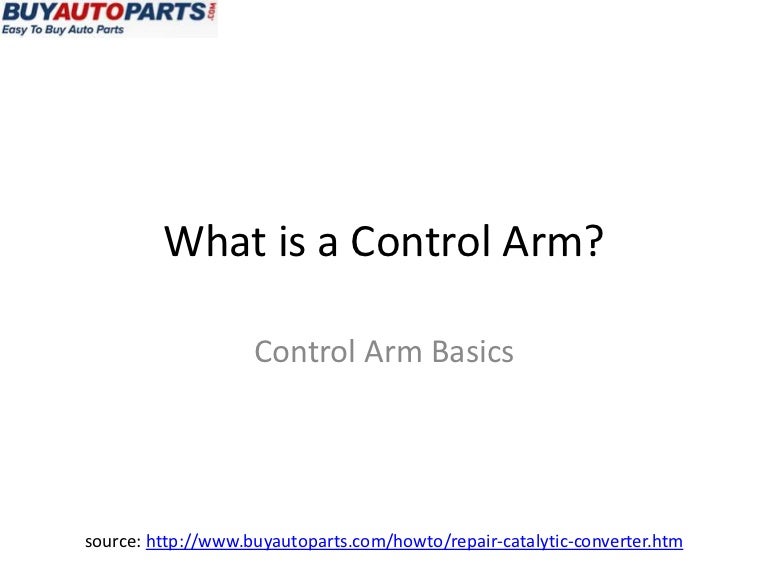 BUYAUTOPARTS.COM
Easy To Buy Auto Parts

What is a Control Arm?

Control Arm Basics

source: http://www.buyautoparts.com/howto/repair-catalytic-converter.htm